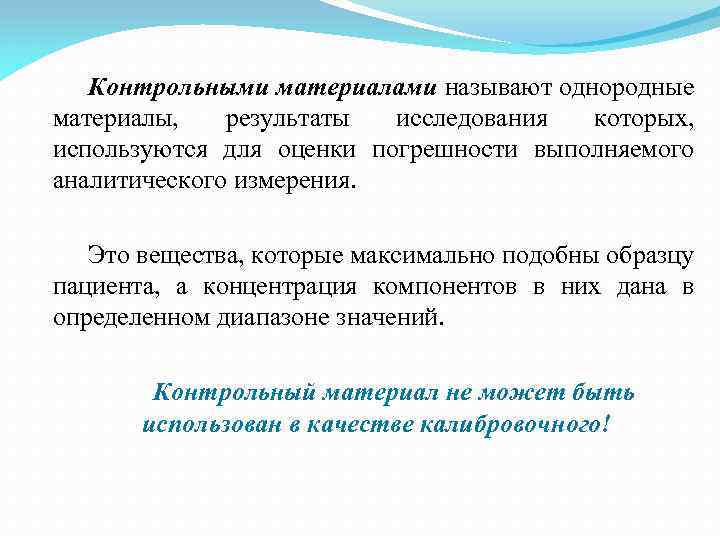 Контрольными материалами называют однородные материалы, результаты исследования которых, используются для оценки погрешности выполняемого аналитического измерения.

Это вещества, которые максимально подобны образцу пациента, а концентрация компонентов в них дана в определенном диапазоне значений.

Контрольный материал не может быть использован в качестве калибровочного!